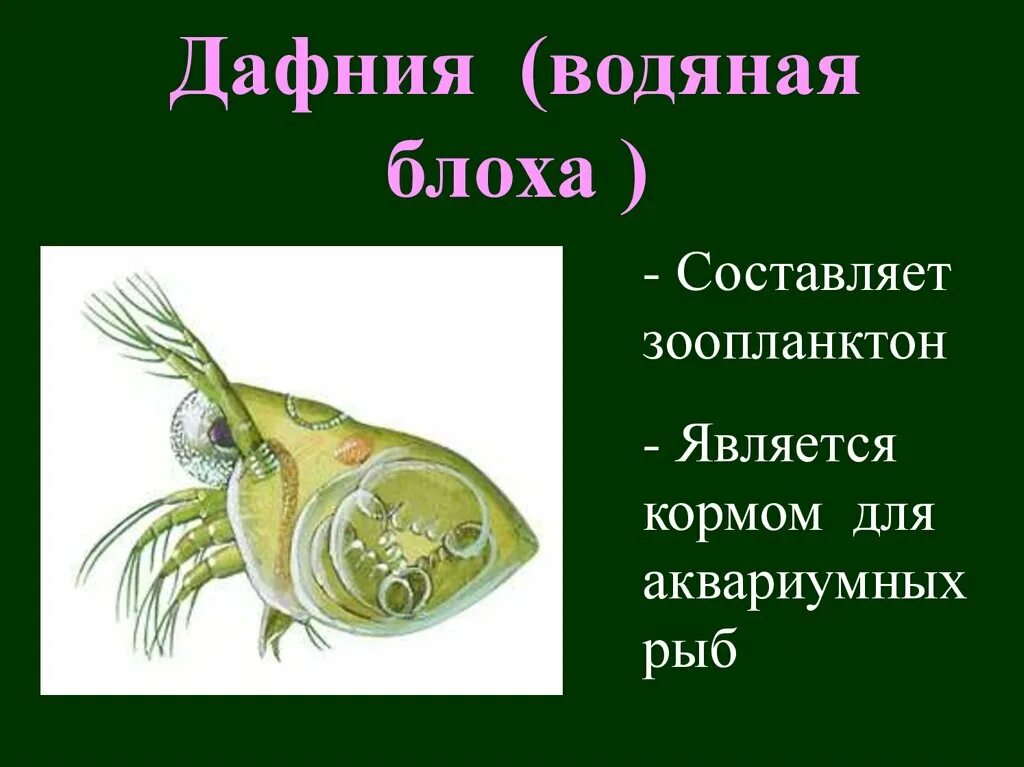 Дафния (водяная блоха )

- Составляет зоопланктон

- Является кормом для аквариумных рыб